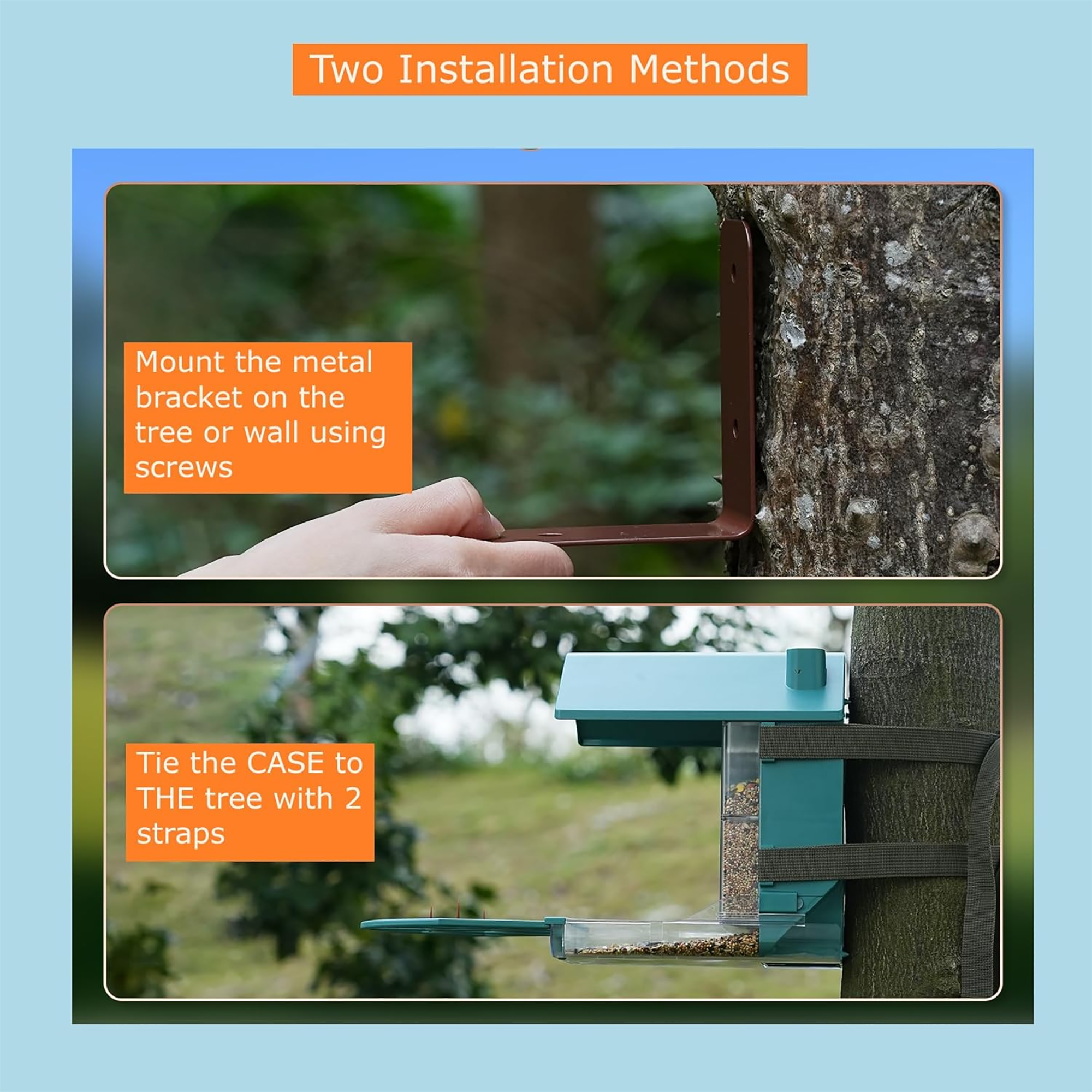 Two Installation Methods

Mount the metal bracket on the tree or wall using screws

Tie the CASE to THE tree with 2 straps